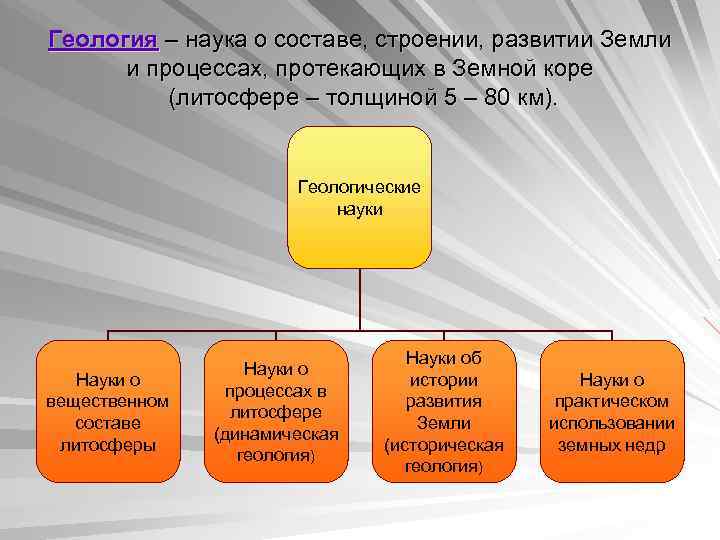 Геология – наука о составе, строении, развитии Земли и процессах, протекающих в Земной коре (литосфере – толщиной 5 – 80 км).

Геологические науки

Науки о вещественном составе литосферы

Науки о процессах в литосфере (динамическая геология)

Науки об истории развития Земли (историческая геология)

Науки о практическом использовании земных недр